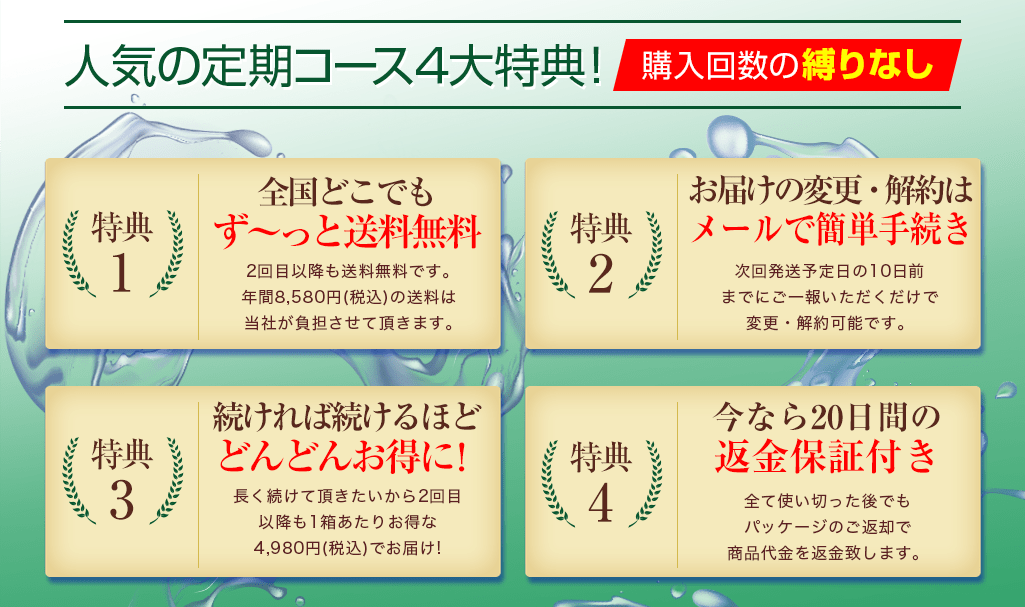 人気の定期コース4大特典!

購入回数の縛りなし

特典
1

全国どこでも
ず〜っと送料無料

2回目以降も送料無料です。年間8,580円(税込)の送料は当社が負担させて頂きます。

特典
2

お届けの変更・解約は
メールで簡単手続き

次回発送予定日の10日前までにご一報いただくだけで変更・解約可能です。

特典
3

続ければ続けるほど
どんどんお得に!

長く続けて頂きたいから2回目以降も1箱あたりお得な4,980円(税込)でお届け!

特典
4

今なら20日間の
返金保証付き

全て使い切った後でもパッケージのご返却で商品代金を返金致します。